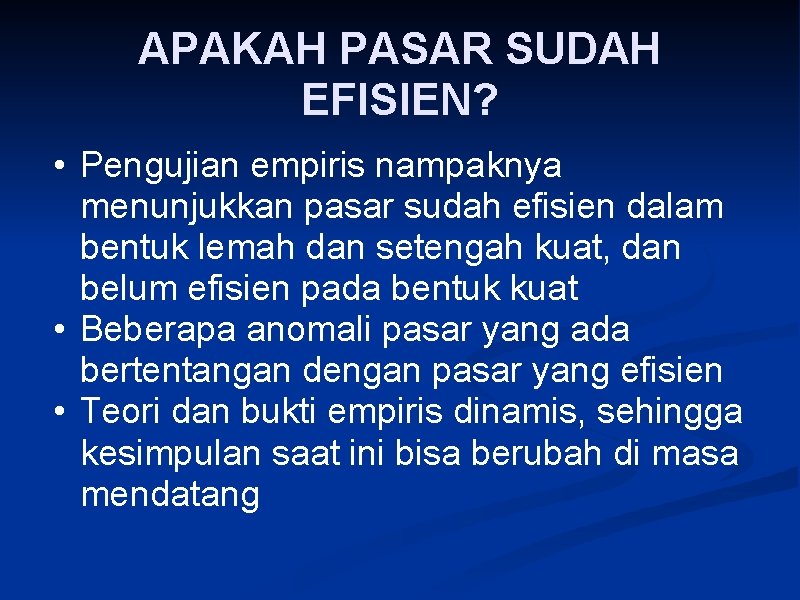 APAKAH PASAR SUDAH EFISIEN?

• Pengujian empiris nampaknya menunjukkan pasar sudah efisien dalam bentuk lemah dan setengah kuat, dan belum efisien pada bentuk kuat
• Beberapa anomali pasar yang ada bertentangan dengan pasar yang efisien
• Teori dan bukti empiris dinamis, sehingga kesimpulan saat ini bisa berubah di masa mendatang